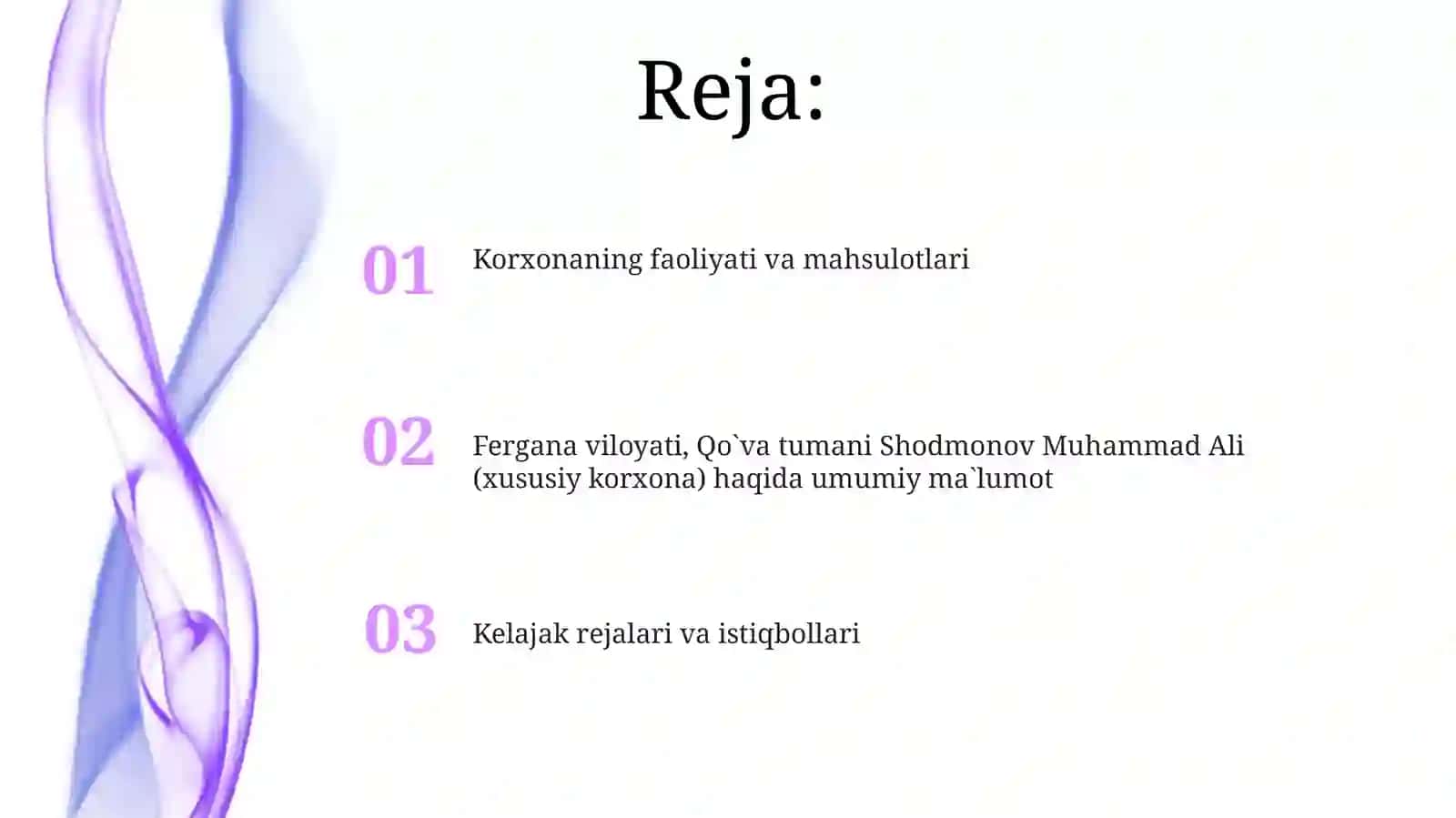 Reja:

01 Korxonaning faoliyati va mahsulotlari

02 Fergana viloyati, Qo`va tumani Shodmonov Muhammad Ali (xususiy korxona) haqida umumiy ma`lumot

03 Kelajak rejalari va istiqbollari